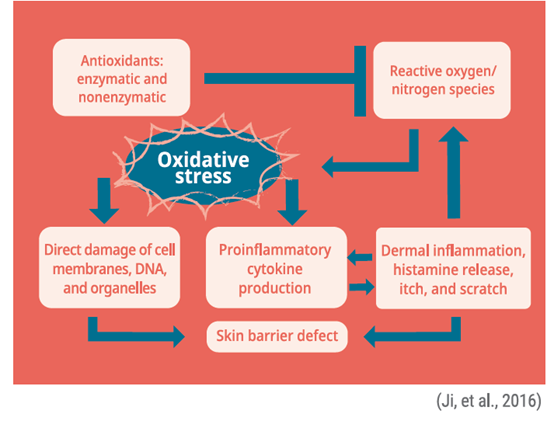 Antioxidants: enzymatic and nonenzymatic

Reactive oxygen/ nitrogen species

Oxidative stress

Direct damage of cell membranes, DNA, and organelles

Proinflammatory cytokine production

Dermal inflammation, histamine release, itch, and scratch

Skin barrier defect

(Ji, et al., 2016)